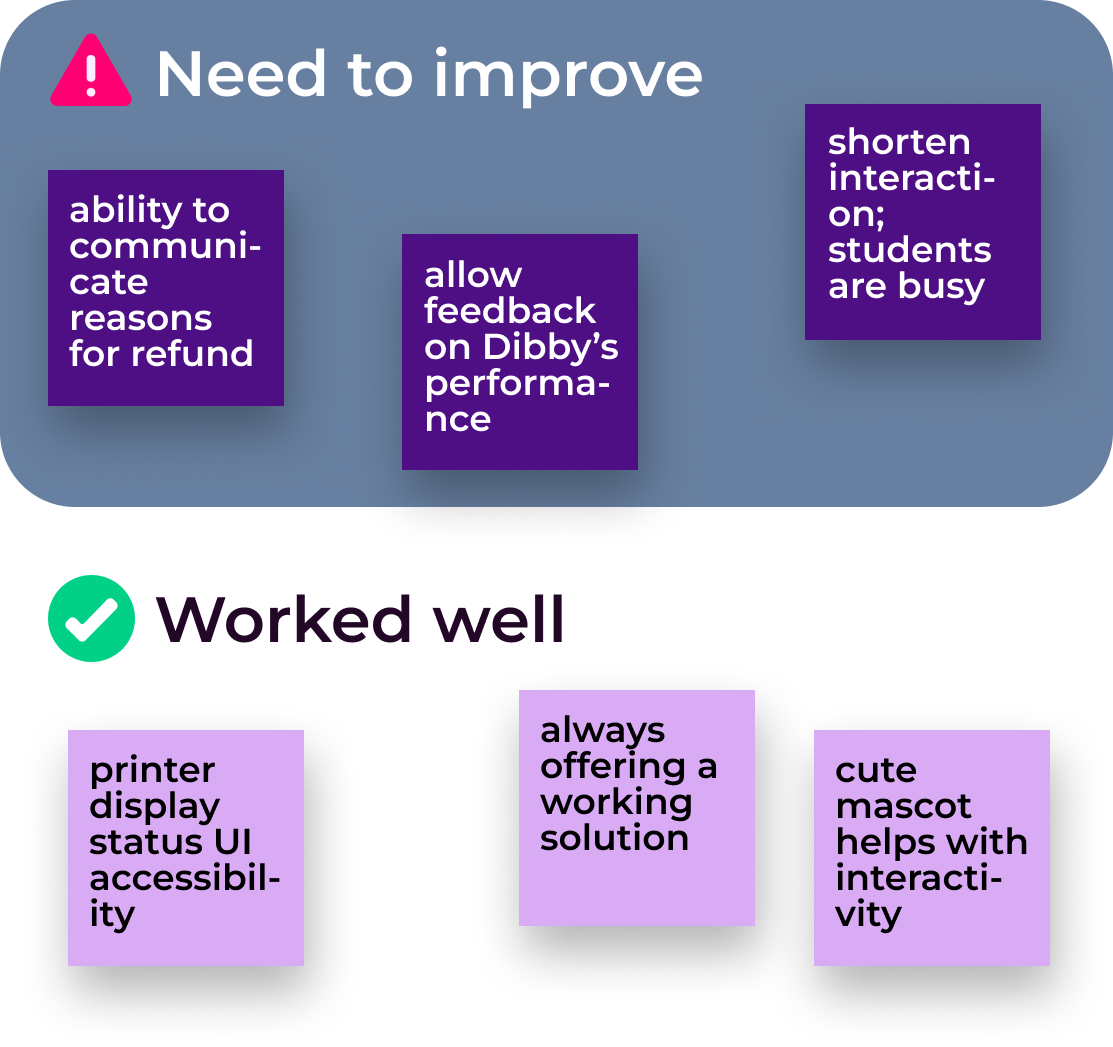 Need to improve

ability to communicate reasons for refund

allow feedback on Dibby's performance

shorten interaction; students are busy

Worked well

printer display status UI accessibility

always offering a working solution

cute mascot helps with interactivity